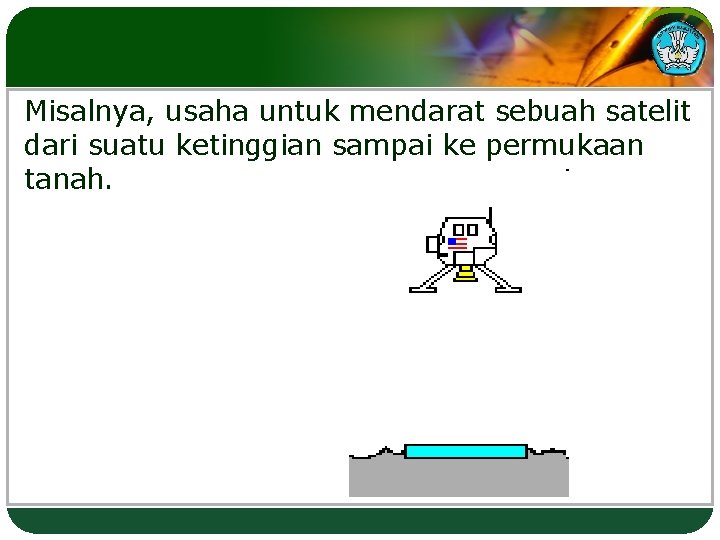 Misalnya, usaha untuk mendarat sebuah satelit dari suatu ketinggian sampai ke permukaan tanah.